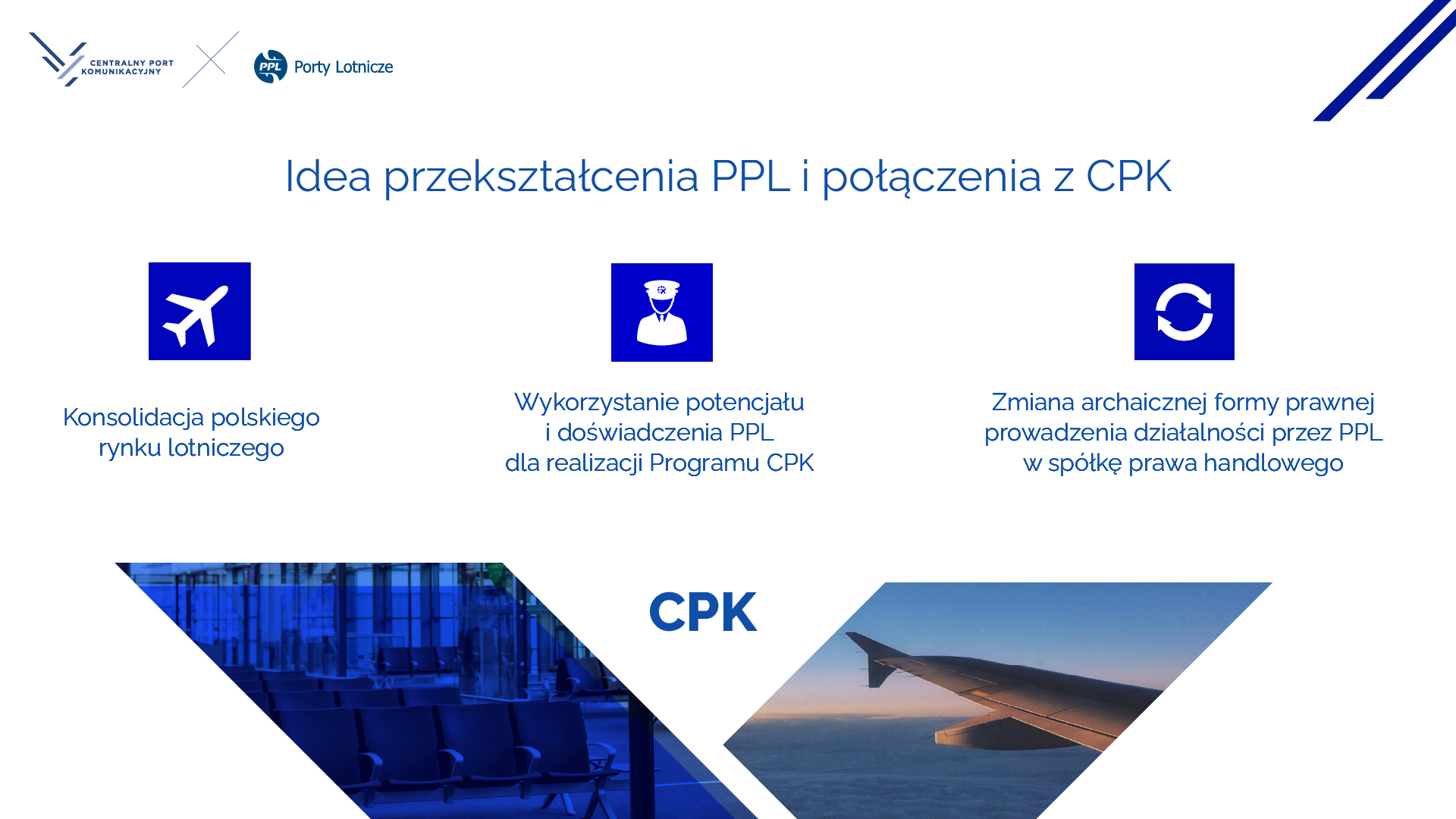 CENTRALNY PORT KOMUNIKACYJNY

PPL Porty Lotnicze

Idea przekształcenia PPL i połączenia z CPK

Konsolidacja polskiego rynku lotniczego

Wykorzystanie potencjału i doświadczenia PPL dla realizacji Programu CPK

Zmiana archaicznej formy prawnej prowadzenia działalności przez PPL w spółkę prawa handlowego

CPK